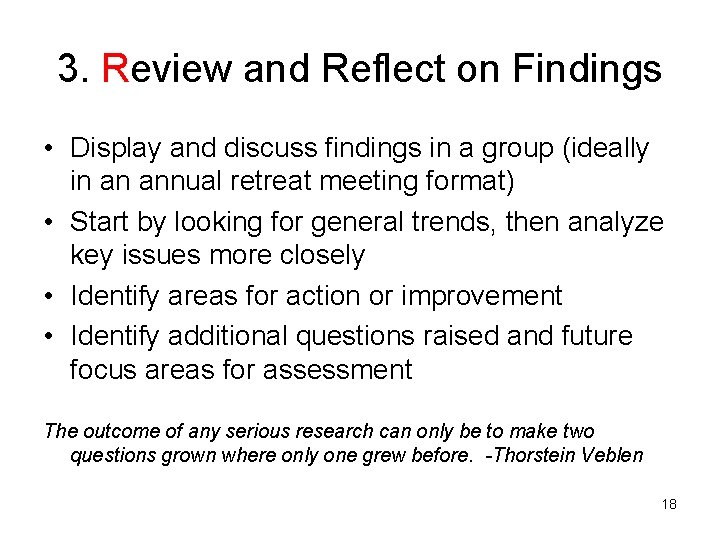 3. Review and Reflect on Findings

• Display and discuss findings in a group (ideally in an annual retreat meeting format)
• Start by looking for general trends, then analyze key issues more closely
• Identify areas for action or improvement
• Identify additional questions raised and future focus areas for assessment

The outcome of any serious research can only be to make two questions grown where only one grew before. -Thorstein Veblen

18